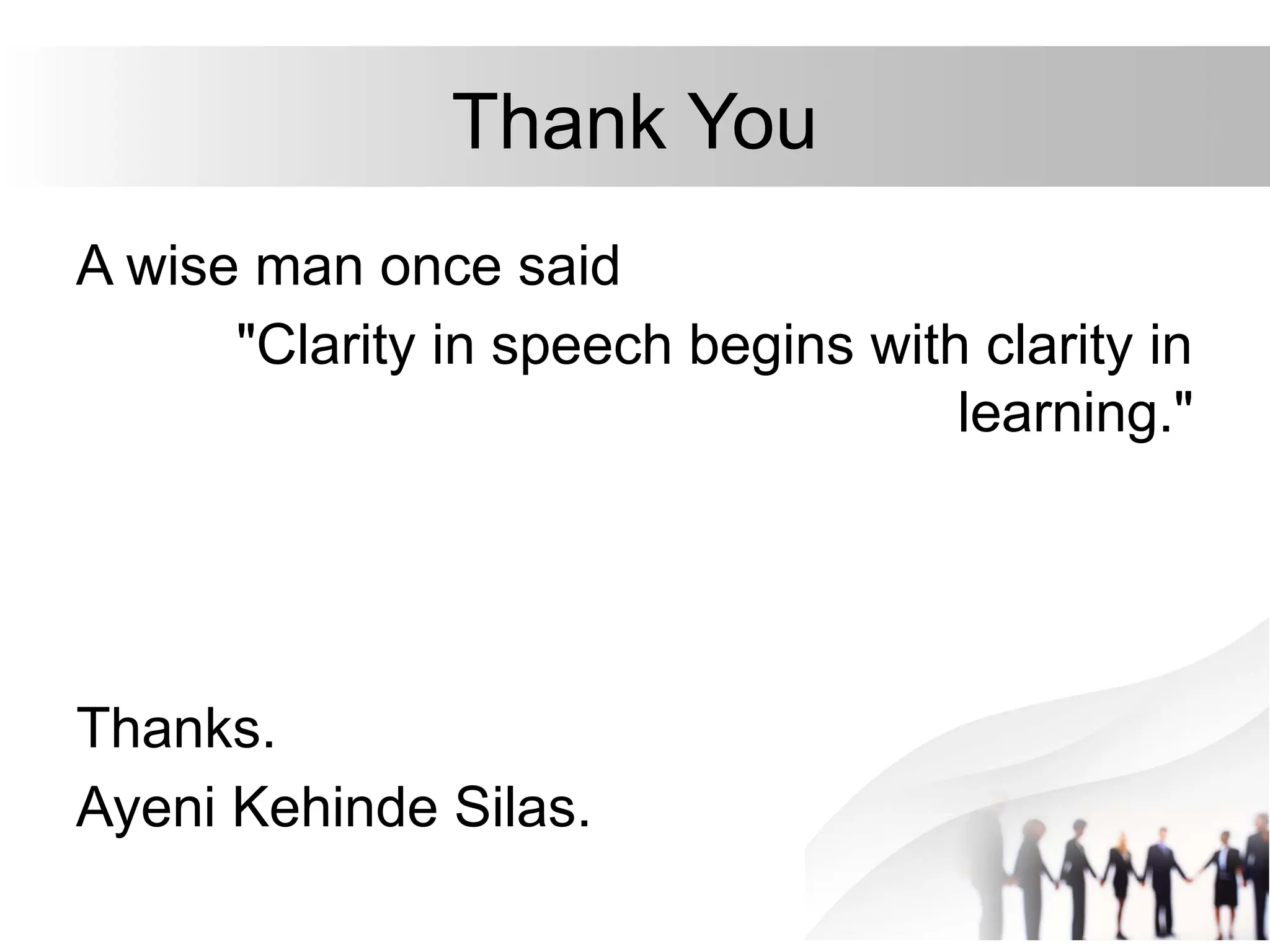 Thank You

A wise man once said

"Clarity in speech begins with clarity in learning."

Thanks.

Ayeni Kehinde Silas.